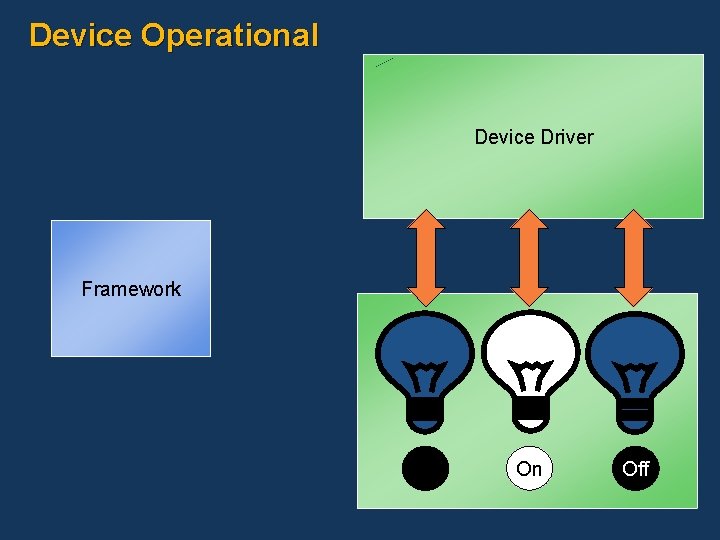 Device Operational

Device Driver

Framework

On

Off